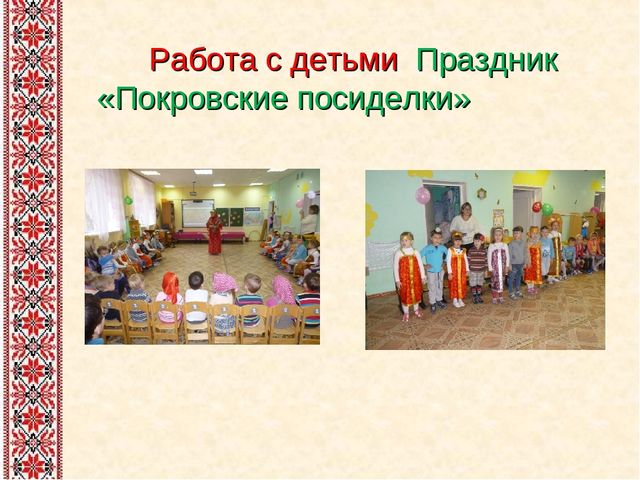 Работа с детьми Праздник «Покровские посиделки»